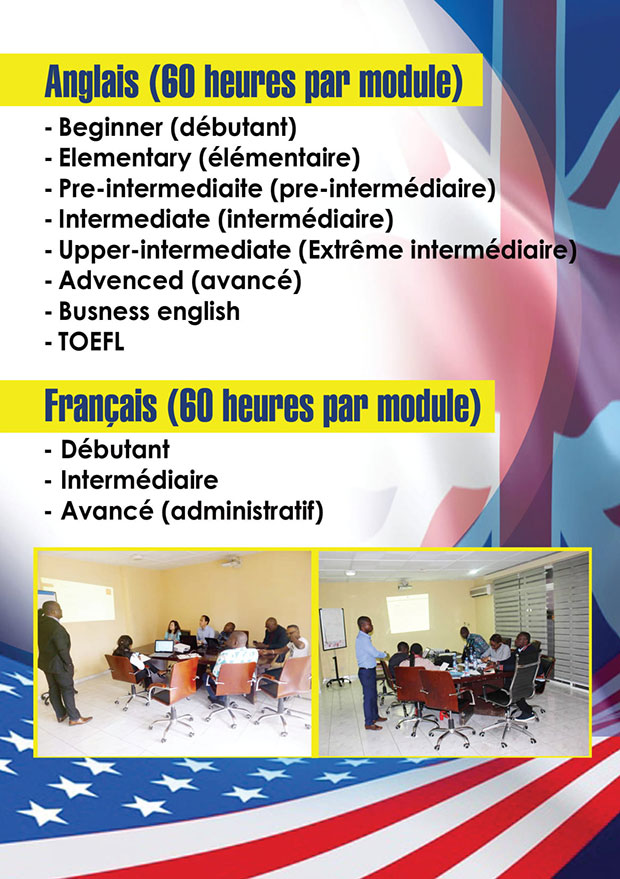 Anglais (60 heures par module)

- Beginner (débutant)
- Elementary (élémentaire)
- Pre-intermediaite (pre-intermédiaire)
- Intermediate (intermédiaire)
- Upper-intermediate (Extrême intermédiaire)
- Advenced (avancé)
- Busness english
- TOEFL

Français (60 heures par module)

- Débutant
- Intermédiaire
- Avancé (administratif)